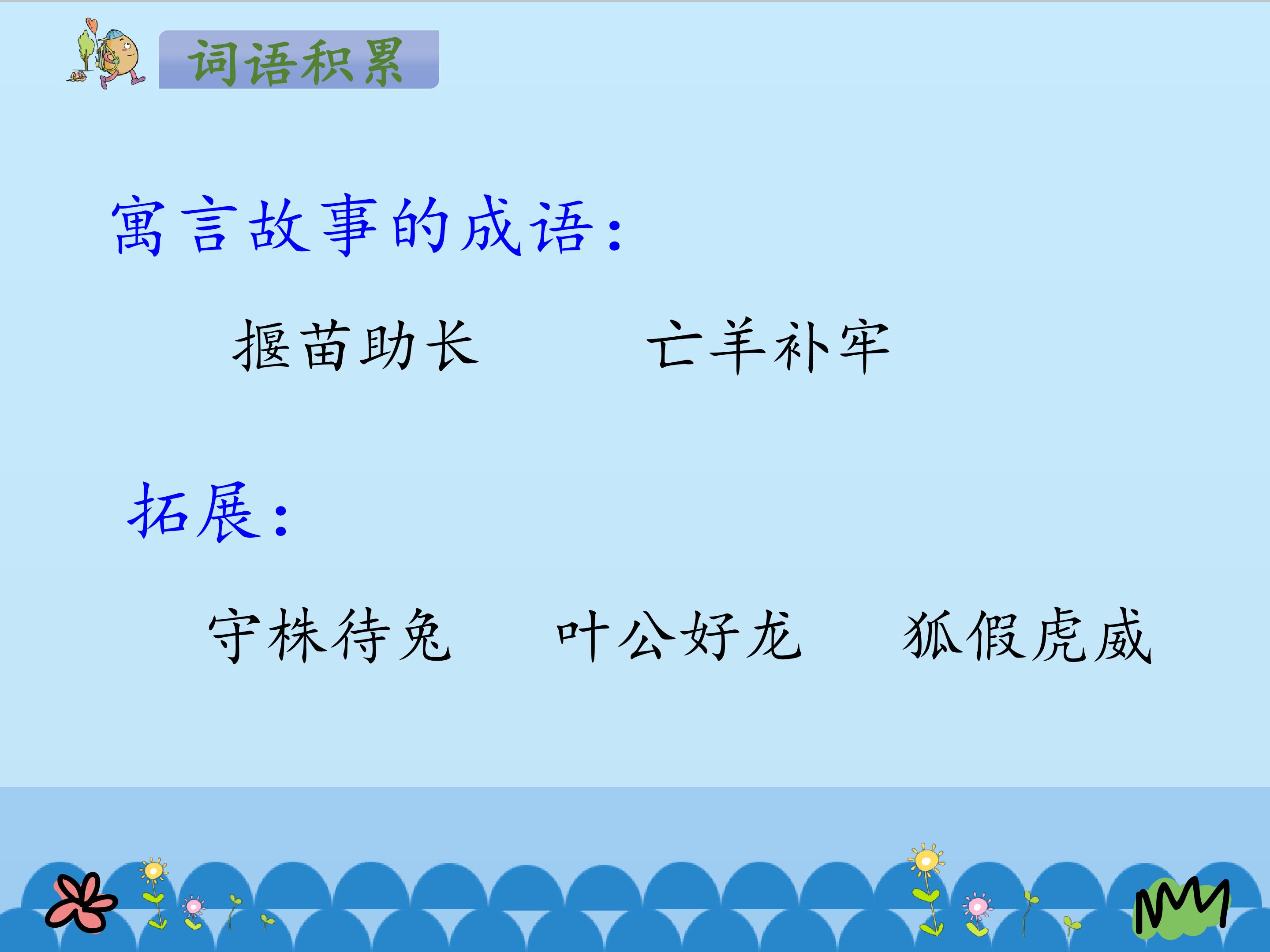 词语积累

寓言故事的成语：

揠苗助长　　亡羊补牢

拓展：

守株待兔　　叶公好龙　　狐假虎威